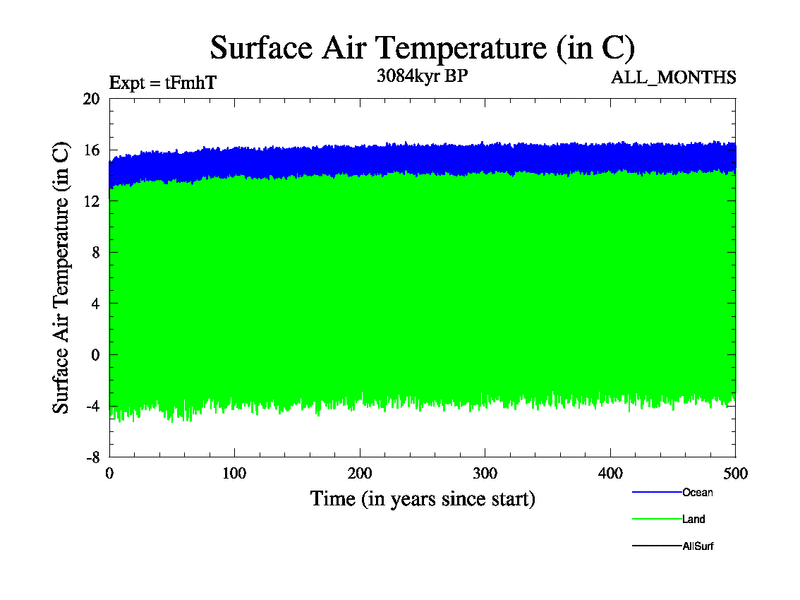 Surface Air Temperature (in C)

Expt = tFmhT

3084kyr BP

ALL_MONTHS

Surface Air Temperature (in C)

20
16
12
8
4
0
-4
-8

0
100
200
300
400
500

Time (in years since start)

Ocean
Land
AllSurf